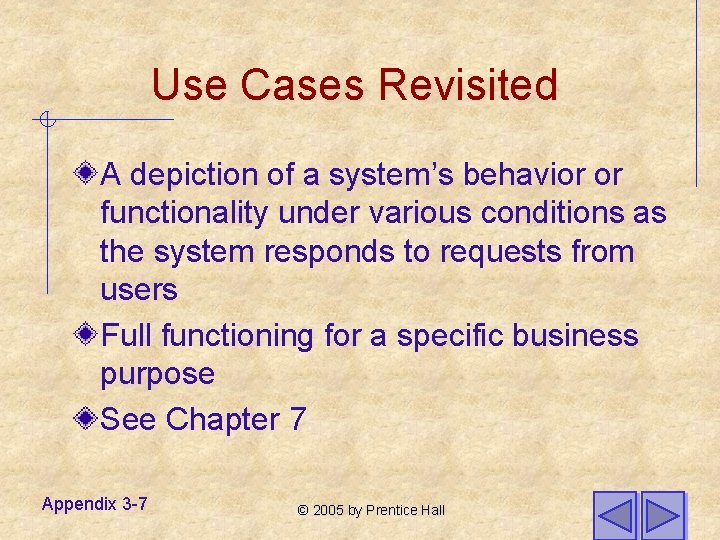 Use Cases Revisited

A depiction of a system's behavior or functionality under various conditions as the system responds to requests from users

Full functioning for a specific business purpose

See Chapter 7

Appendix 3-7

© 2005 by Prentice Hall